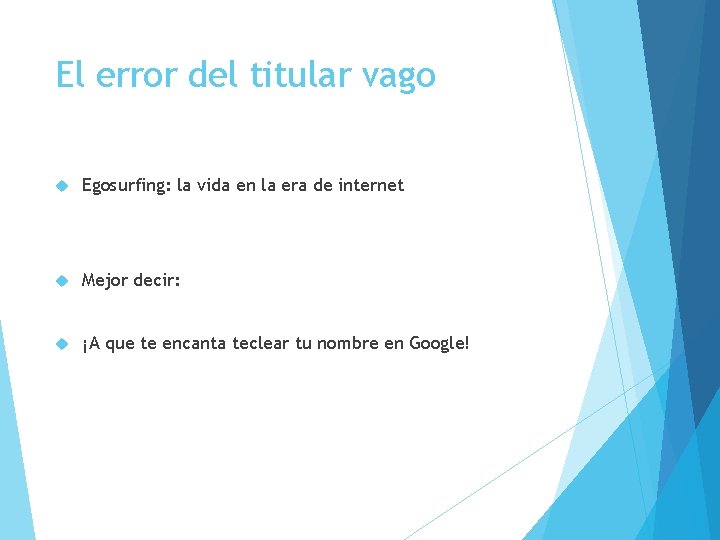 El error del titular vago

Egosurfing: la vida en la era de internet

Mejor decir:

¡A que te encanta teclear tu nombre en Google!